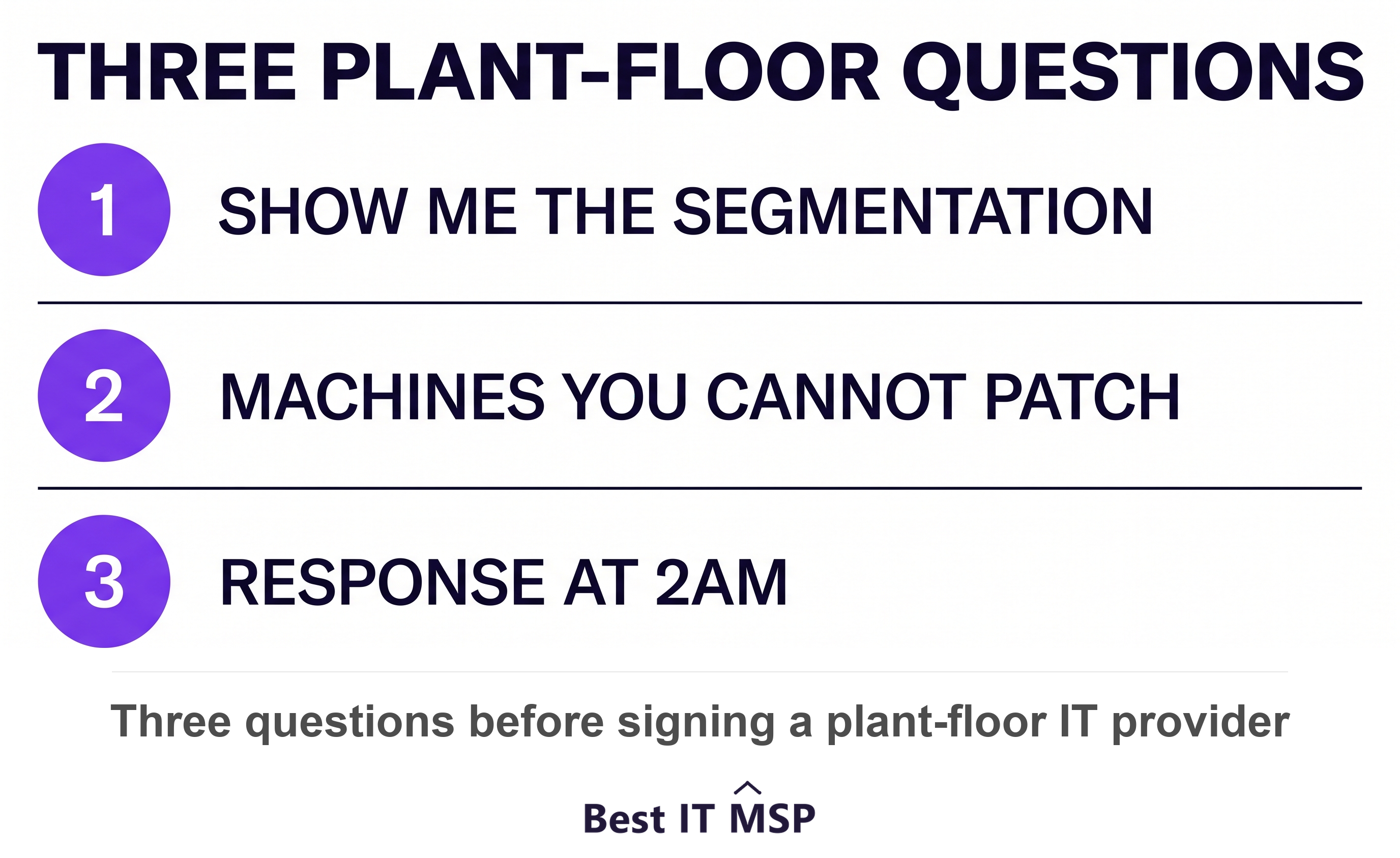 THREE PLANT-FLOOR QUESTIONS

1 SHOW ME THE SEGMENTATION

2 MACHINES YOU CANNOT PATCH

3 RESPONSE AT 2AM

Three questions before signing a plant-floor IT provider

Best IT MSP